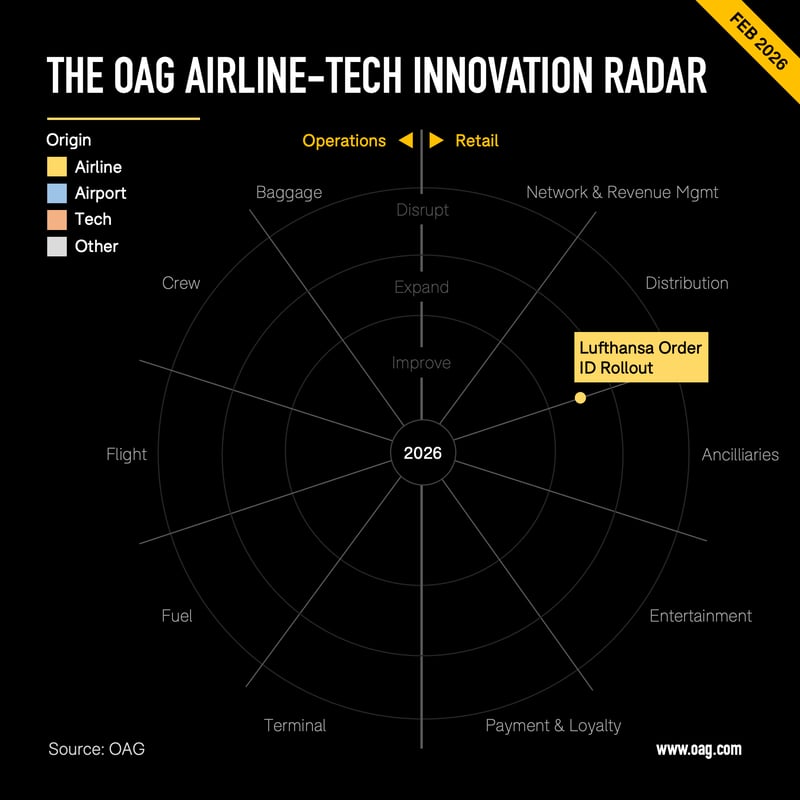 FEB 2026

THE OAG AIRLINE-TECH INNOVATION RADAR

Origin
Airline
Airport
Tech
Other

Operations ◀ ▶ Retail

Baggage
Network & Revenue Mgmt
Disrupt
Expand
Improve
Crew
Distribution
Lufthansa Order ID Rollout
Flight
2026
Ancilliaries
Fuel
Entertainment
Terminal
Payment & Loyalty

Source: OAG
www.oag.com